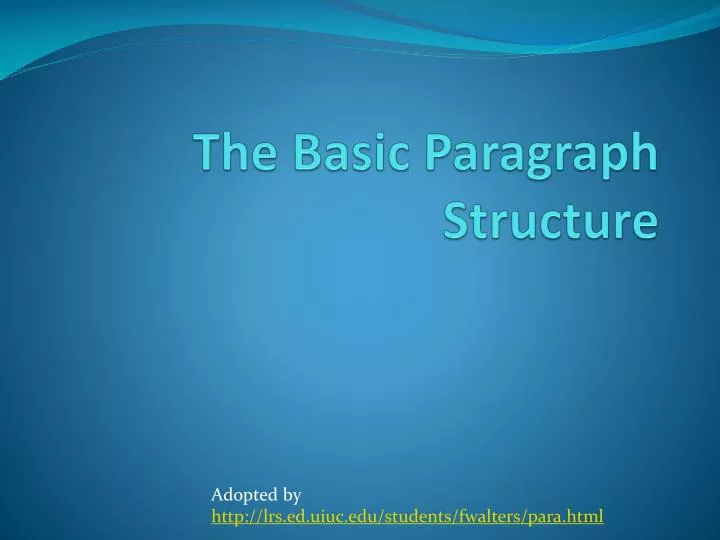 The Basic Paragraph Structure

Adopted by
http://lrs.ed.uiuc.edu/students/fwalters/para.html